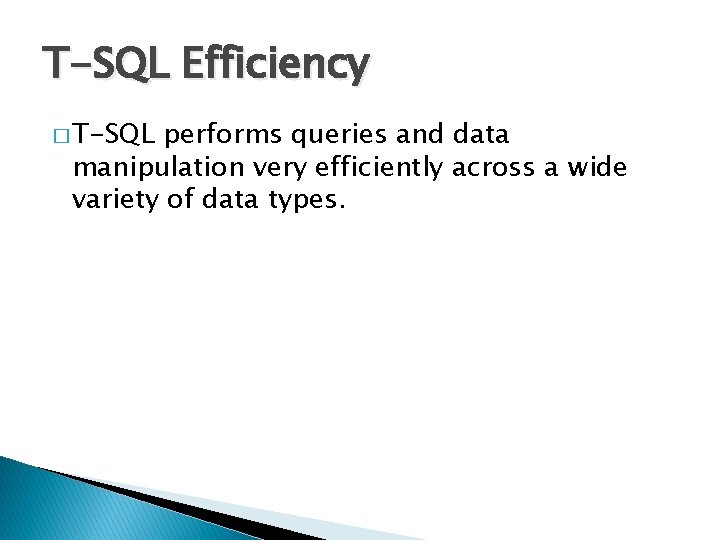 T-SQL Efficiency

□ T-SQL performs queries and data manipulation very efficiently across a wide variety of data types.